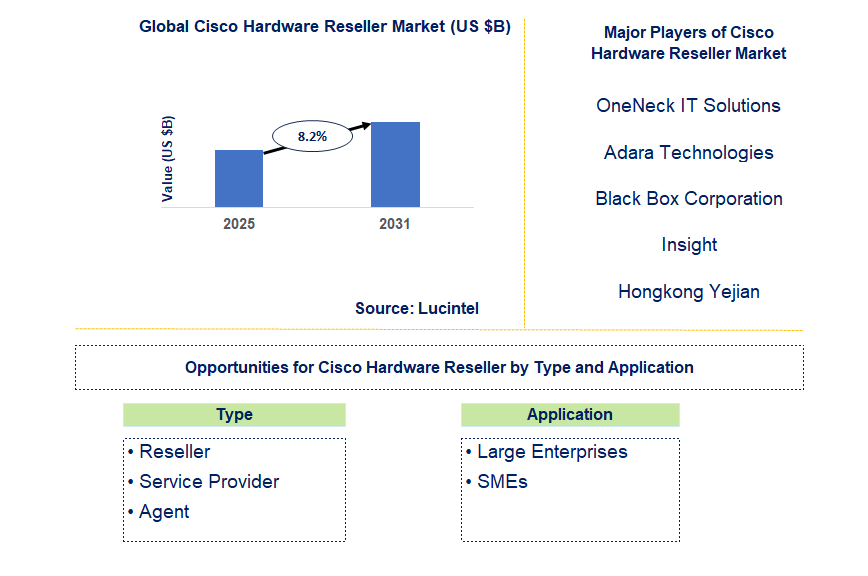 Global Cisco Hardware Reseller Market (US $B)

Value (US $B)

8.2%

2025

2031

Source: Lucintel

Major Players of Cisco Hardware Reseller Market

OneNeck IT Solutions

Adara Technologies

Black Box Corporation

Insight

Hongkong Yejian

Opportunities for Cisco Hardware Reseller by Type and Application

Type

• Reseller
• Service Provider
• Agent

Application

• Large Enterprises
• SMEs